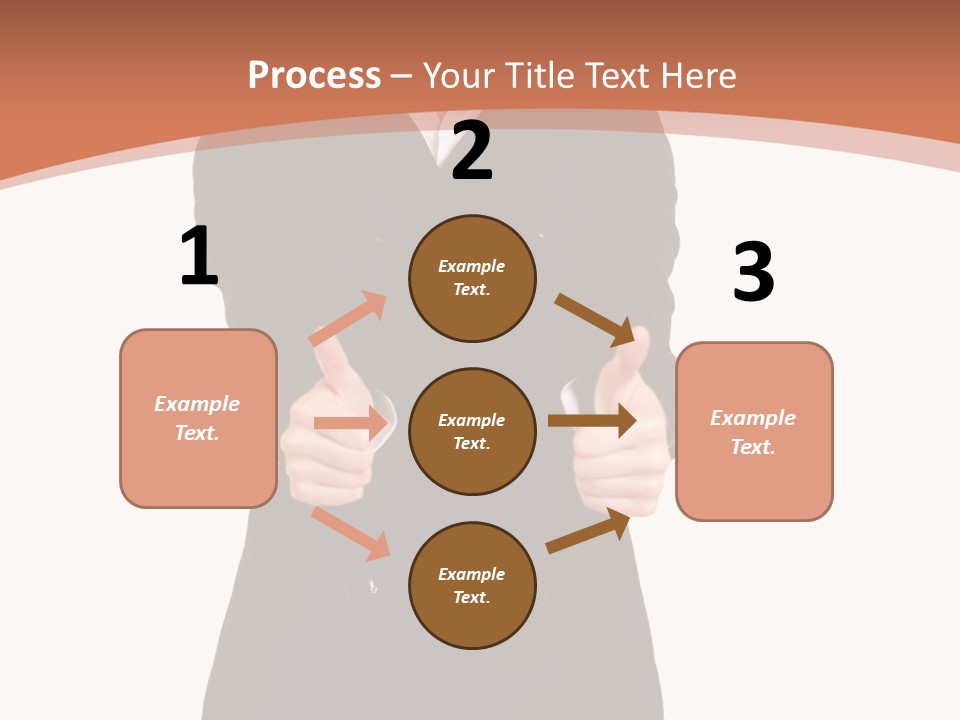 Process – Your Title Text Here

1

Example Text.

2

Example Text.

Example Text.

Example Text.

3

Example Text.